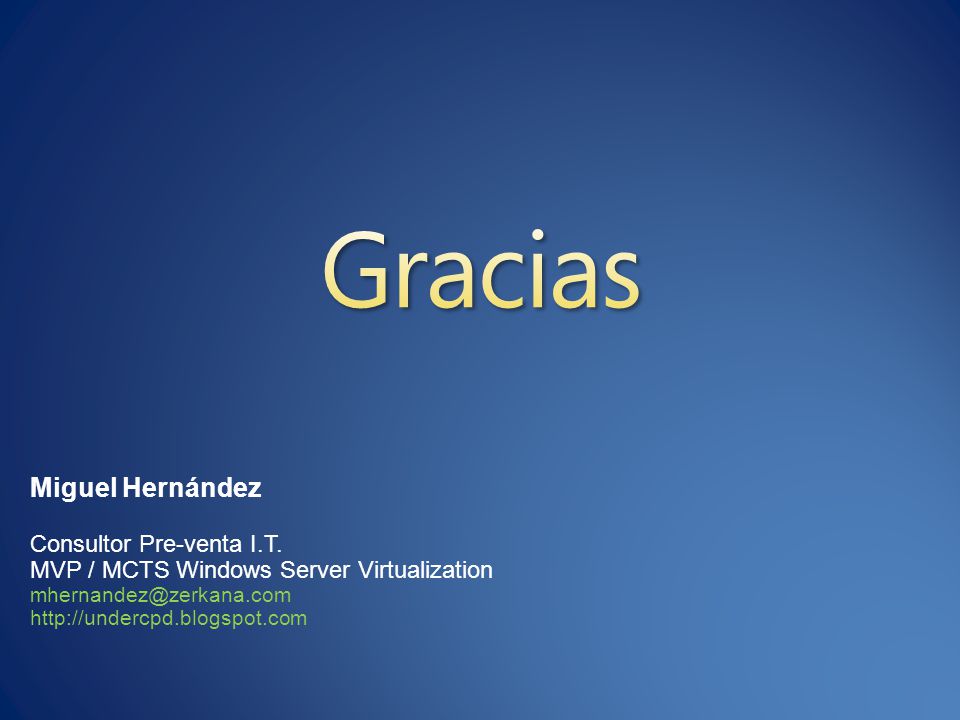 Gracias

Miguel Hernández

Consultor Pre-venta I.T.
MVP / MCTS Windows Server Virtualization
mhernandez@zerkana.com
http://undercpd.blogspot.com